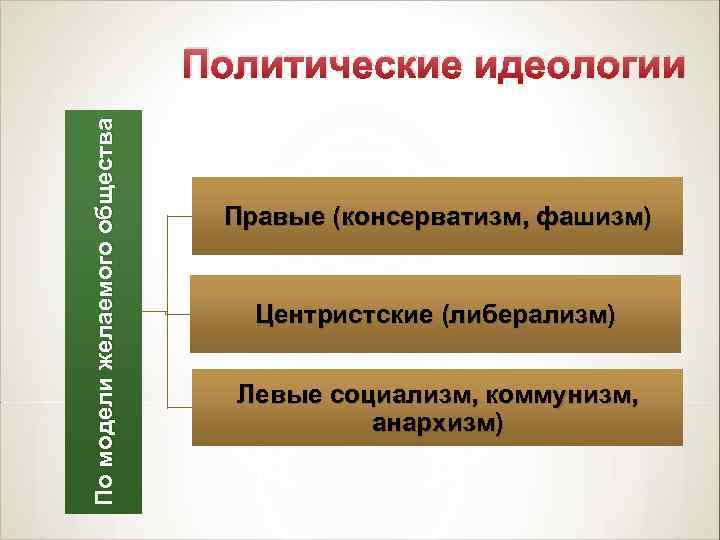 Политические идеологии

По модели желаемого общества

Правые (консерватизм, фашизм)

Центристские (либерализм)

Левые социализм, коммунизм, анархизм)